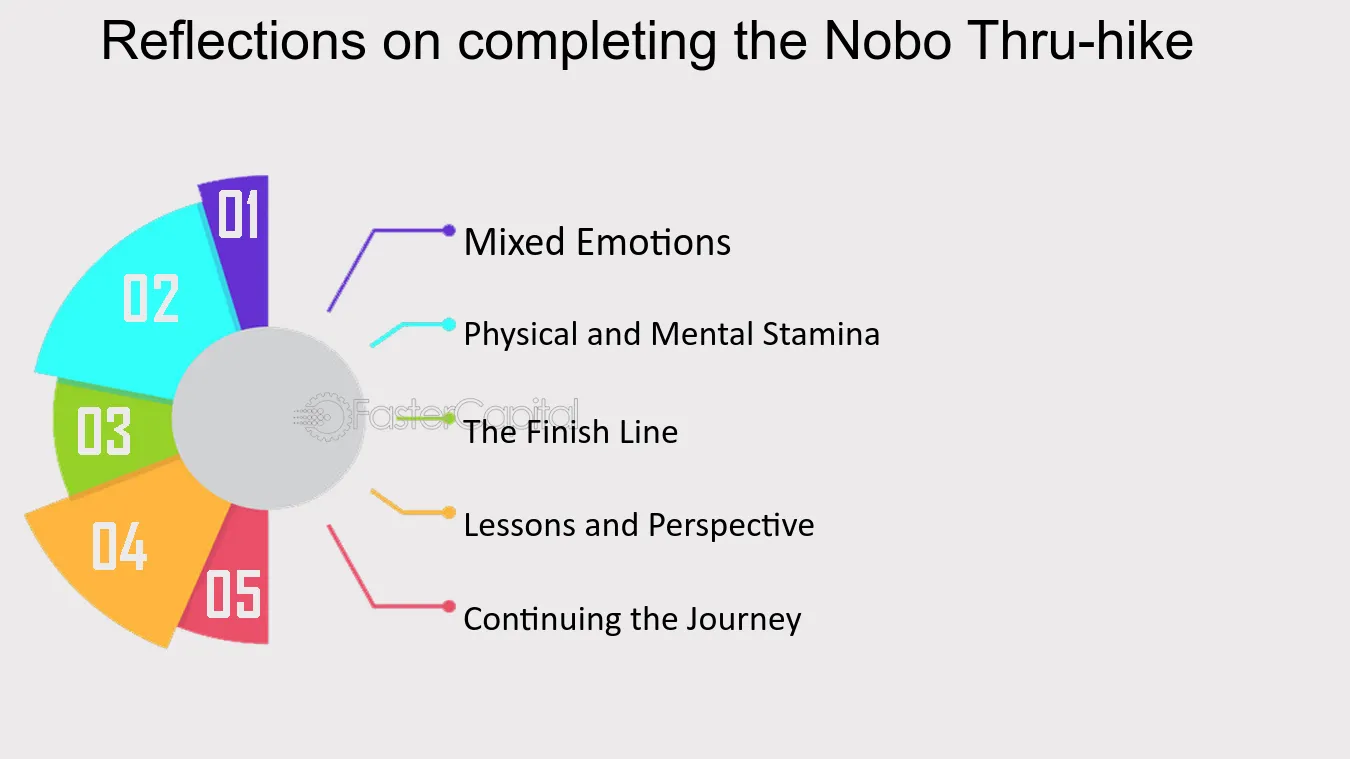 Reflections on completing the Nobo Thru-hike

01
02
03
04
05

Mixed Emotions
Physical and Mental Stamina
The Finish Line
Lessons and Perspective
Continuing the Journey

FasterCapital